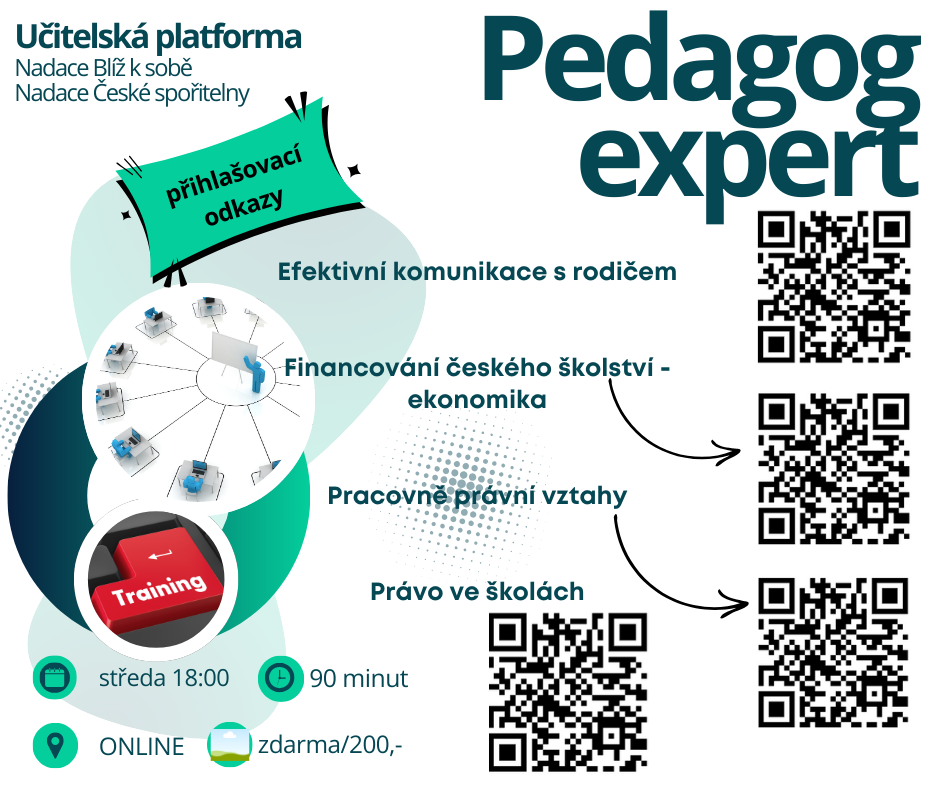 Učitelská platforma
Nadace Blíž k sobě
Nadace České spořitelny

Pedagog expert

přihlašovací odkazy

Efektivní komunikace s rodičem

Financování českého školství - ekonomika

Pracovně právní vztahy

Právo ve školách

Training

středa 18:00

90 minut

ONLINE

zdarma/200,-